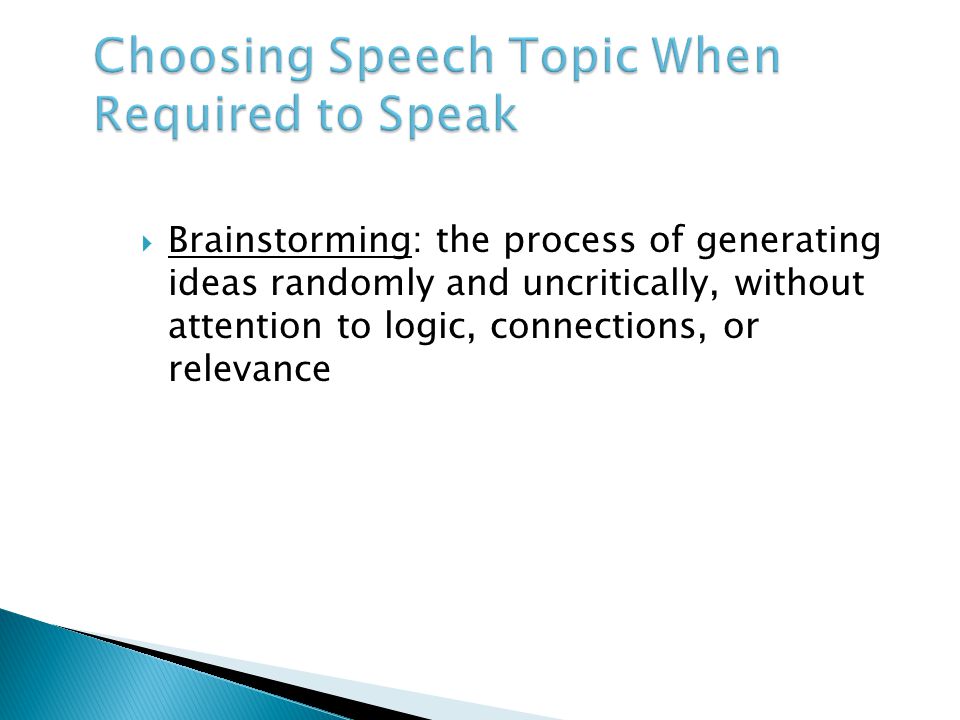 Choosing Speech Topic When Required to Speak

Brainstorming: the process of generating ideas randomly and uncritically, without attention to logic, connections, or relevance